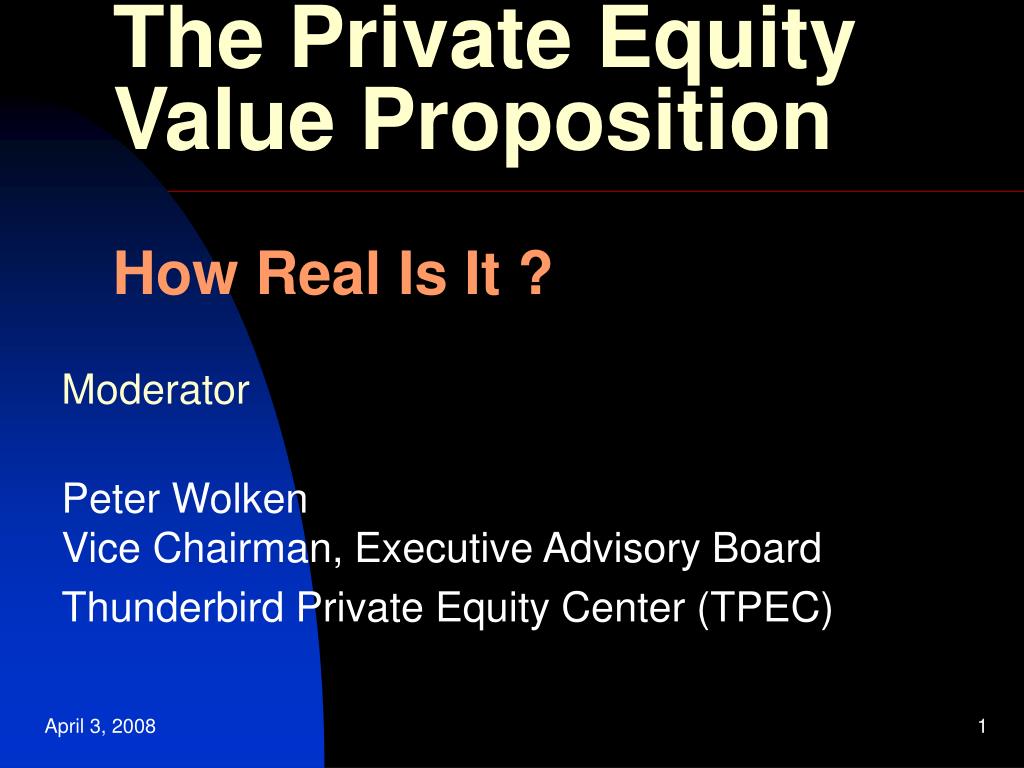 The Private Equity Value Proposition

How Real Is It ?

Moderator

Peter Wolken
Vice Chairman, Executive Advisory Board

Thunderbird Private Equity Center (TPEC)

April 3, 2008

1